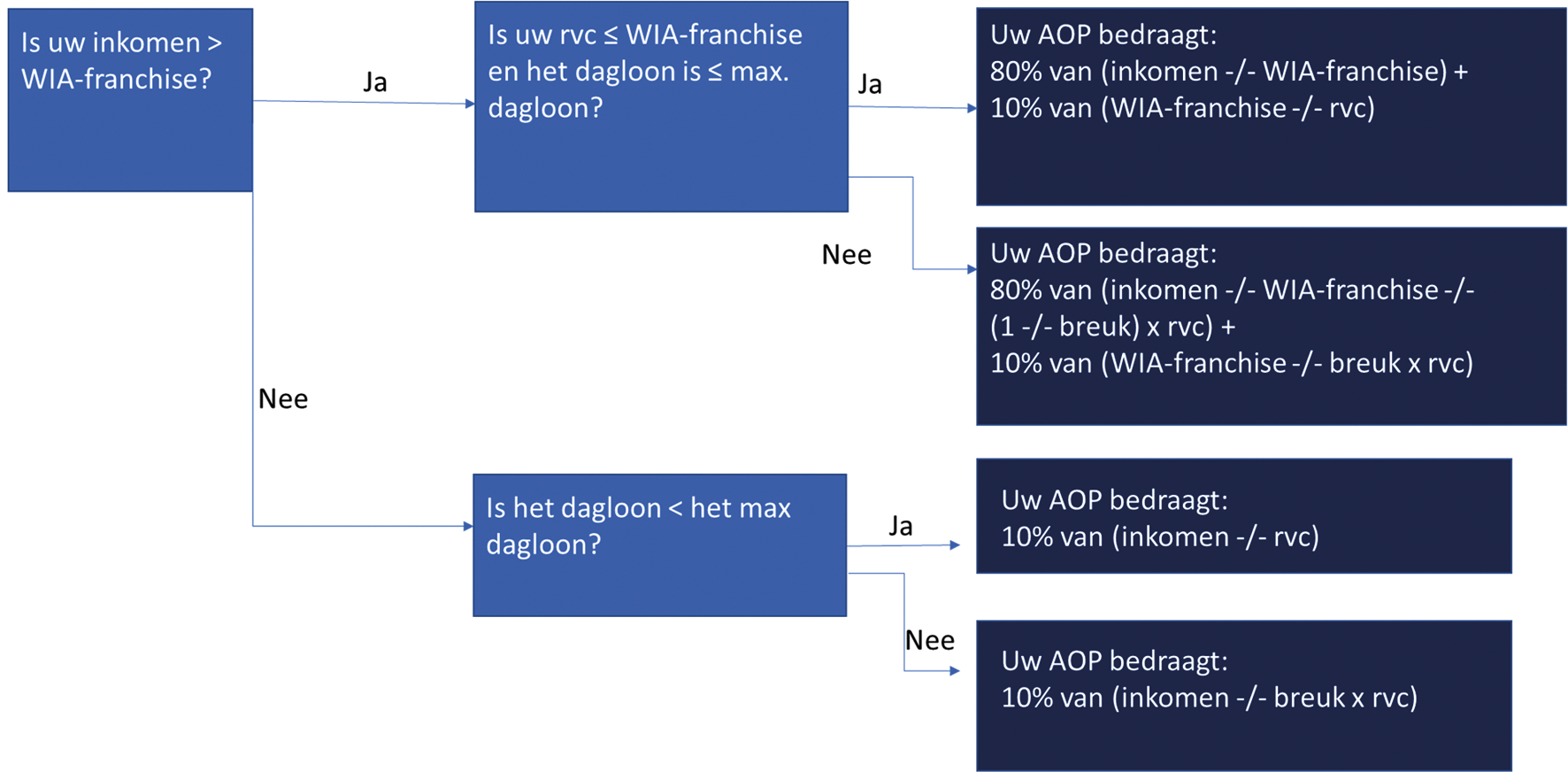 Is uw inkomen > WIA-franchise?

Ja

Is uw rvc ≤ WIA-franchise en het dagloon is ≤ max. dagloon?

Ja

Uw AOP bedraagt:
80% van (inkomen -/- WIA-franchise) +
10% van (WIA-franchise -/- rvc)

Nee

Uw AOP bedraagt:
80% van (inkomen -/- WIA-franchise -/- (1 -/- breuk) x rvc) +
10% van (WIA-franchise -/- breuk x rvc)

Nee

Is het dagloon < het max dagloon?

Ja

Uw AOP bedraagt:
10% van (inkomen -/- rvc)

Nee

Uw AOP bedraagt:
10% van (inkomen -/- breuk x rvc)